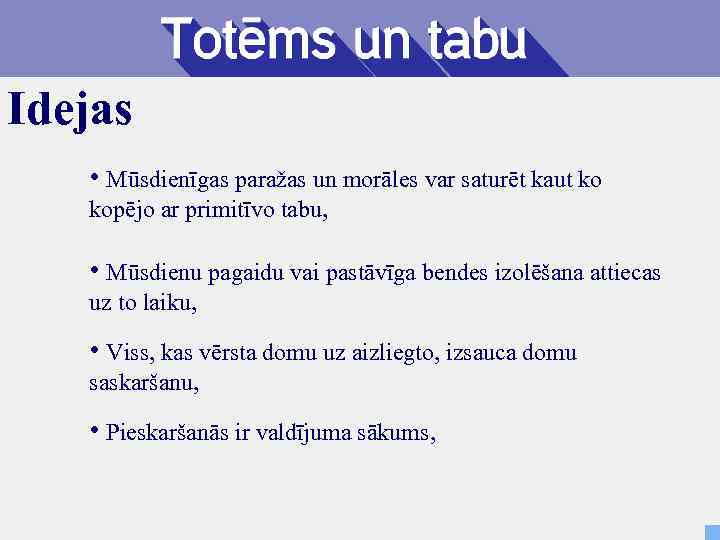 Totēms un tabu

Idejas

• Mūsdienīgas paražas un morāles var saturēt kaut ko kopējo ar primitīvo tabu,

• Mūsdienu pagaidu vai pastāvīga bendes izolēšana attiecas uz to laiku,

• Viss, kas vērsta domu uz aizliegto, izsauca domu saskaršanu,

• Pieskaršanās ir valdījuma sākums,